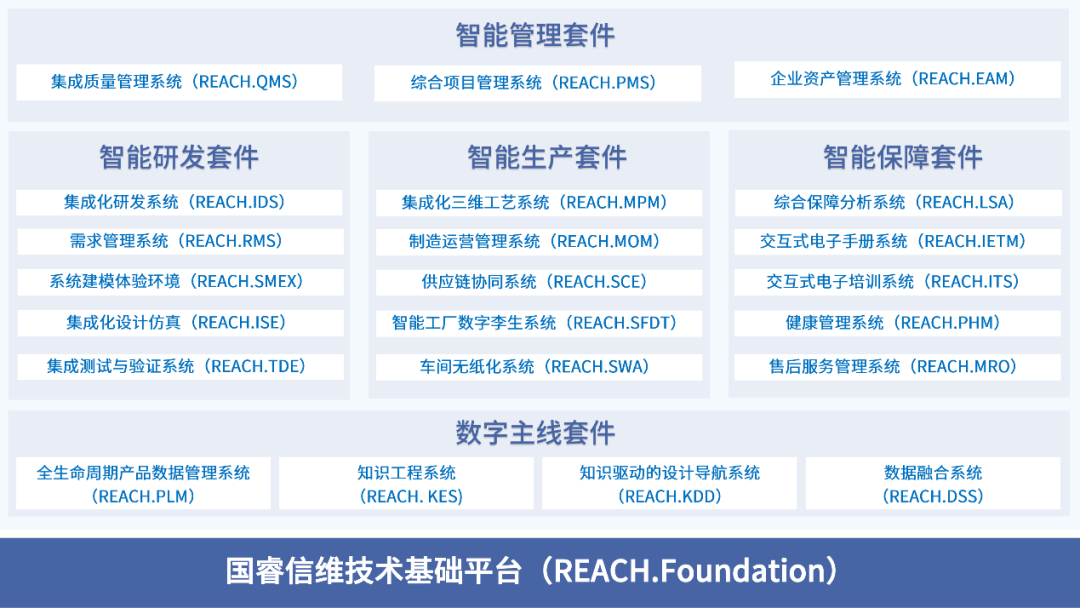 智能管理套件

集成质量管理系统（REACH.QMS）

综合项目管理系统（REACH.PMS）

企业资产管理系统（REACH.EAM）

智能研发套件

集成化研发系统（REACH.IDS）

需求管理系统（REACH.RMS）

系统建模体验环境（REACH.SMEX）

集成化设计仿真（REACH.ISE）

集成测试与验证系统（REACH.TDE）

智能生产套件

集成化三维工艺系统（REACH.MPM）

制造运营管理系统（REACH.MOM）

供应链协同系统（REACH.SCE）

智能工厂数字孪生系统（REACH.SFDT）

车间无纸化系统（REACH.SWA）

智能保障套件

综合保障分析系统（REACH.LSA）

交互式电子手册系统（REACH.IETM）

交互式电子培训系统（REACH.ITS）

健康管理系统（REACH.PHM）

售后服务管理系统（REACH.MRO）

数字主线套件

全生命周期产品数据管理系统（REACH.PLM）

知识工程系统（REACH. KES）

知识驱动的设计导航系统（REACH.KDD）

数据融合系统（REACH.DSS）

国睿信维技术基础平台（REACH.Foundation）